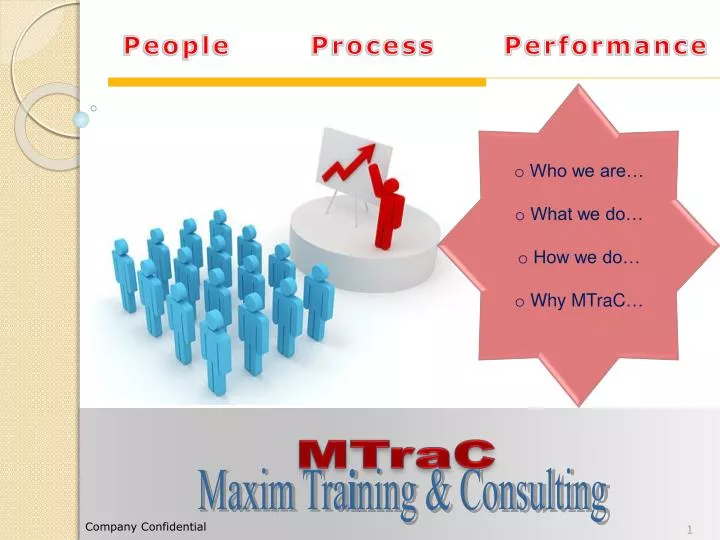 People Process Performance

o Who we are…

o What we do…

o How we do…

o Why MTraC…

MTraC

Maxim Training & Consulting

Company Confidential

1